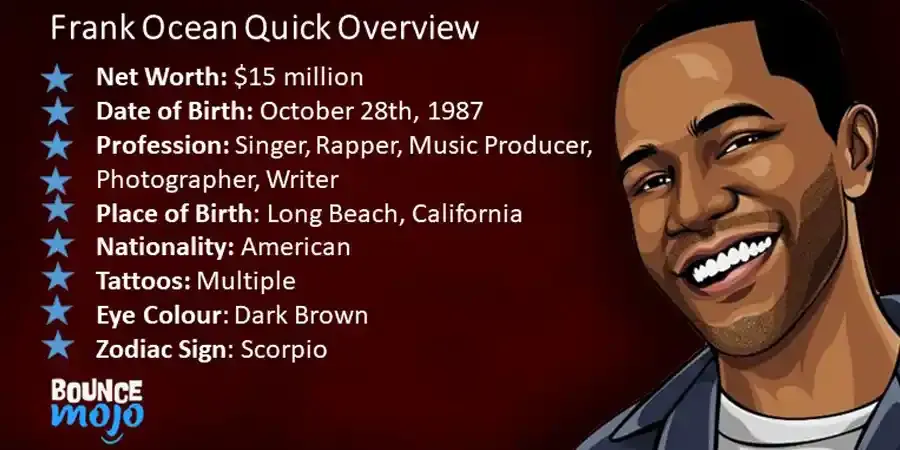 Frank Ocean Quick Overview

Net Worth: $15 million
Date of Birth: October 28th, 1987
Profession: Singer, Rapper, Music Producer, Photographer, Writer
Place of Birth: Long Beach, California
Nationality: American
Tattoos: Multiple
Eye Colour: Dark Brown
Zodiac Sign: Scorpio

BOUNCE mojo